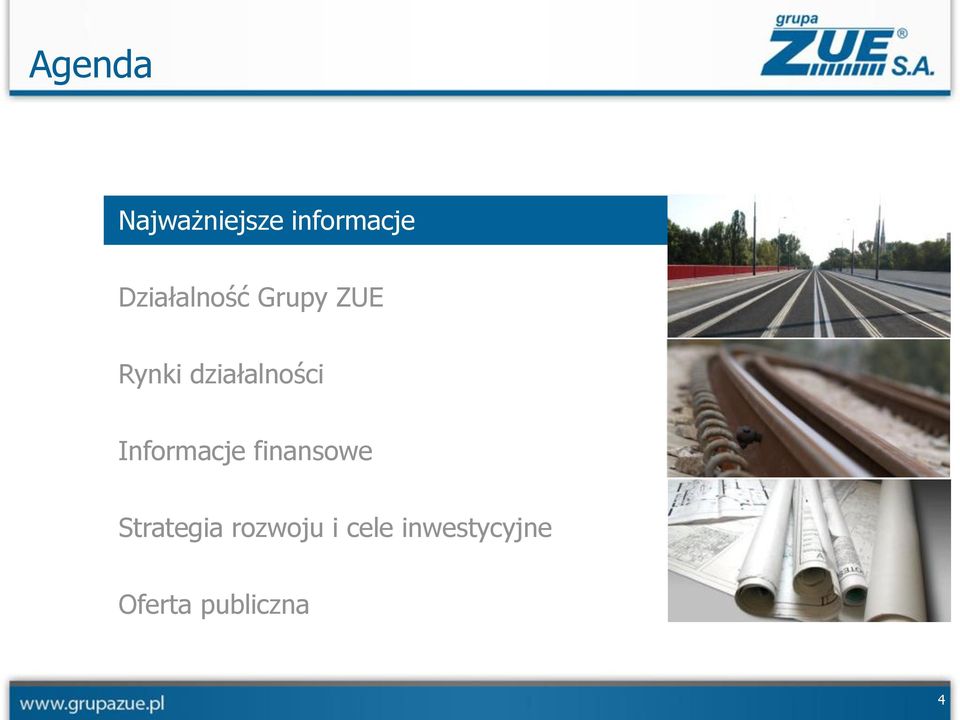 Agenda

grupa ZUE® S.A.

Najważniejsze informacje

Działalność Grupy ZUE

Rynki działalności

Informacje finansowe

Strategia rozwoju i cele inwestycyjne

Oferta publiczna

www.grupazue.pl

4